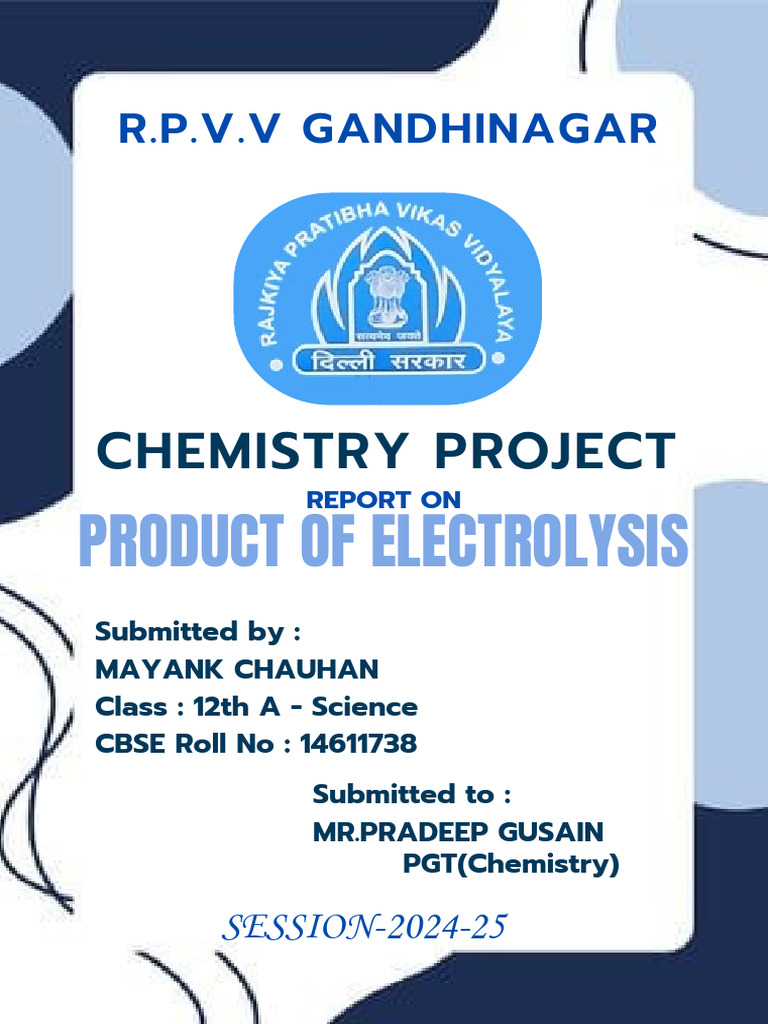 R.P.V.V GANDHINAGAR

RAJKIYA PRATIBHA VIKAS VIDYALAYA

सत्यमेव जयते

दिल्ली सरकार

CHEMISTRY PROJECT

REPORT ON

PRODUCT OF ELECTROLYSIS

Submitted by :
MAYANK CHAUHAN
Class : 12th A - Science
CBSE Roll No : 14611738

Submitted to :
MR.PRADEEP GUSAIN
PGT(Chemistry)

SESSION-2024-25